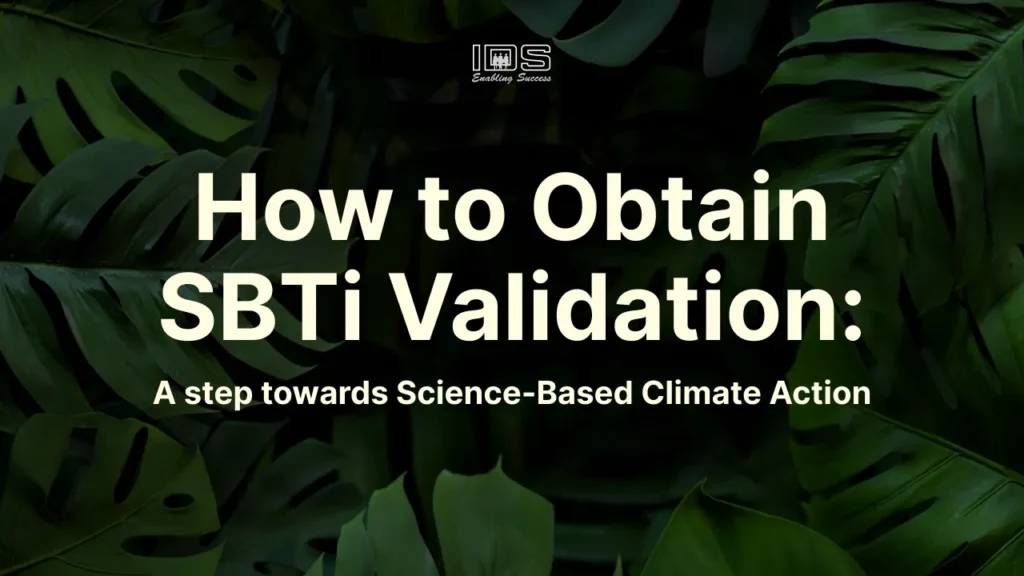 IDS
Enabling Success

How to Obtain SBTi Validation:

A step towards Science-Based Climate Action